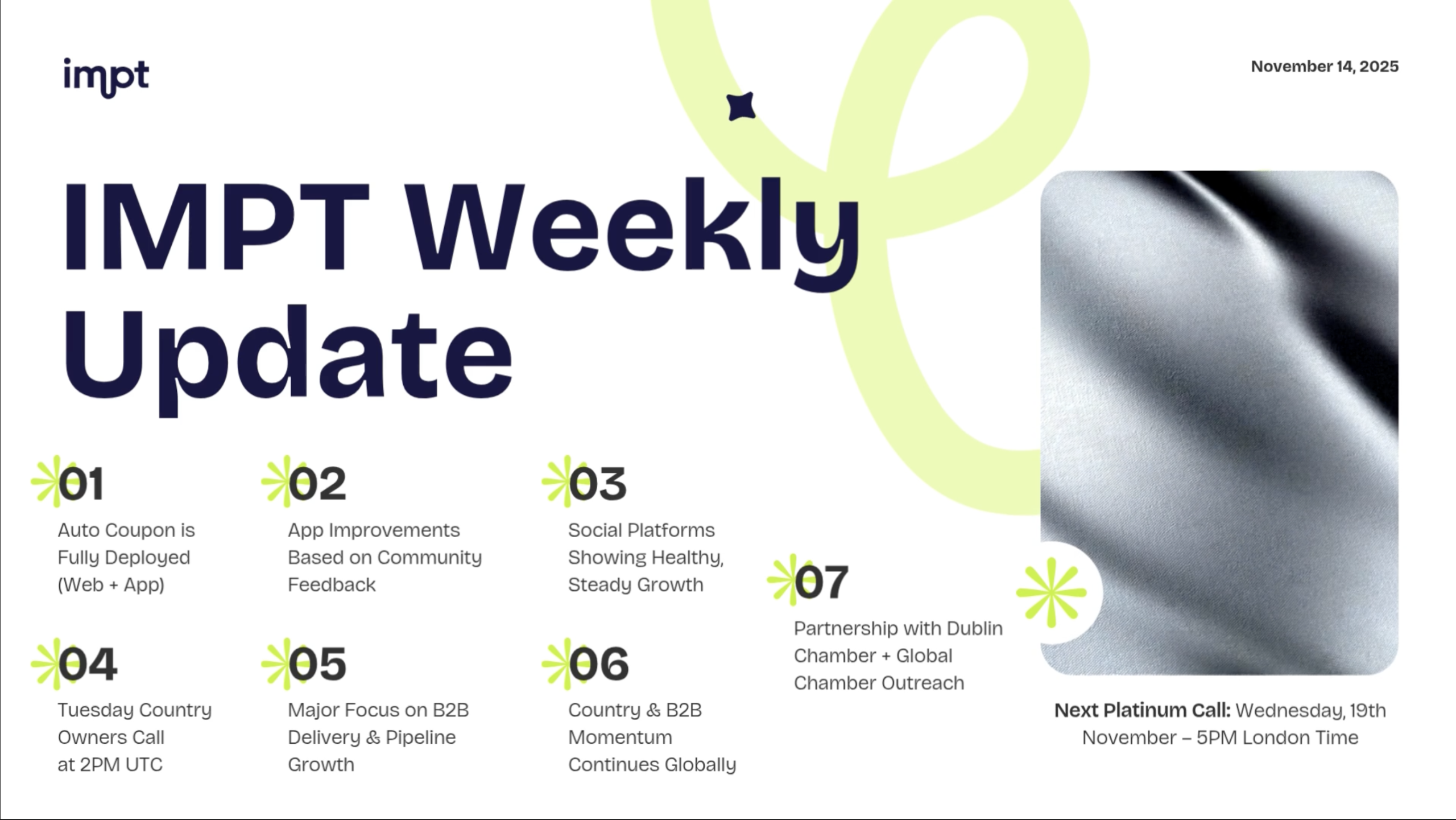 impt

November 14, 2025

IMPT Weekly Update

01
Auto Coupon is Fully Deployed (Web + App)

02
App Improvements Based on Community Feedback

03
Social Platforms Showing Healthy, Steady Growth

04
Tuesday Country Owners Call at 2PM UTC

05
Major Focus on B2B Delivery & Pipeline Growth

06
Country & B2B Momentum Continues Globally

07
Partnership with Dublin Chamber + Global Chamber Outreach

Next Platinum Call: Wednesday, 19th November – 5PM London Time